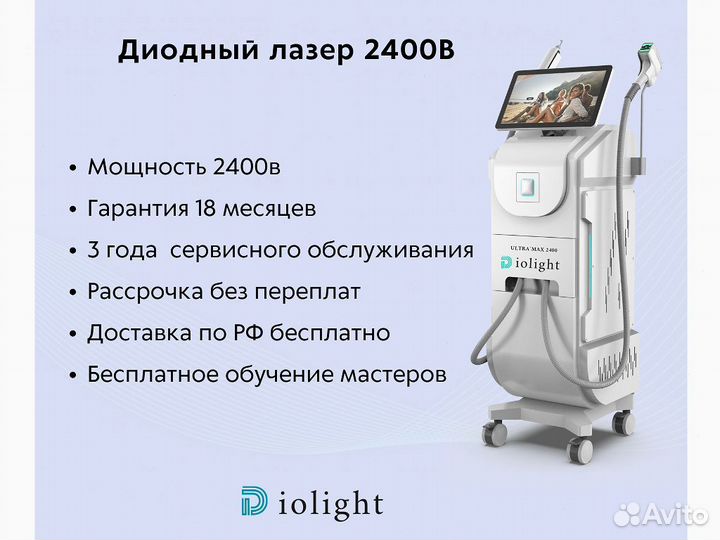 Диодный лазер 2400В

• Мощность 2400в
• Гарантия 18 месяцев
• 3 года сервисного обслуживания
• Рассрочка без переплат
• Доставка по РФ бесплатно
• Бесплатное обучение мастеров

ULTRA MAX 2400
Diolight

Diolight

Avito